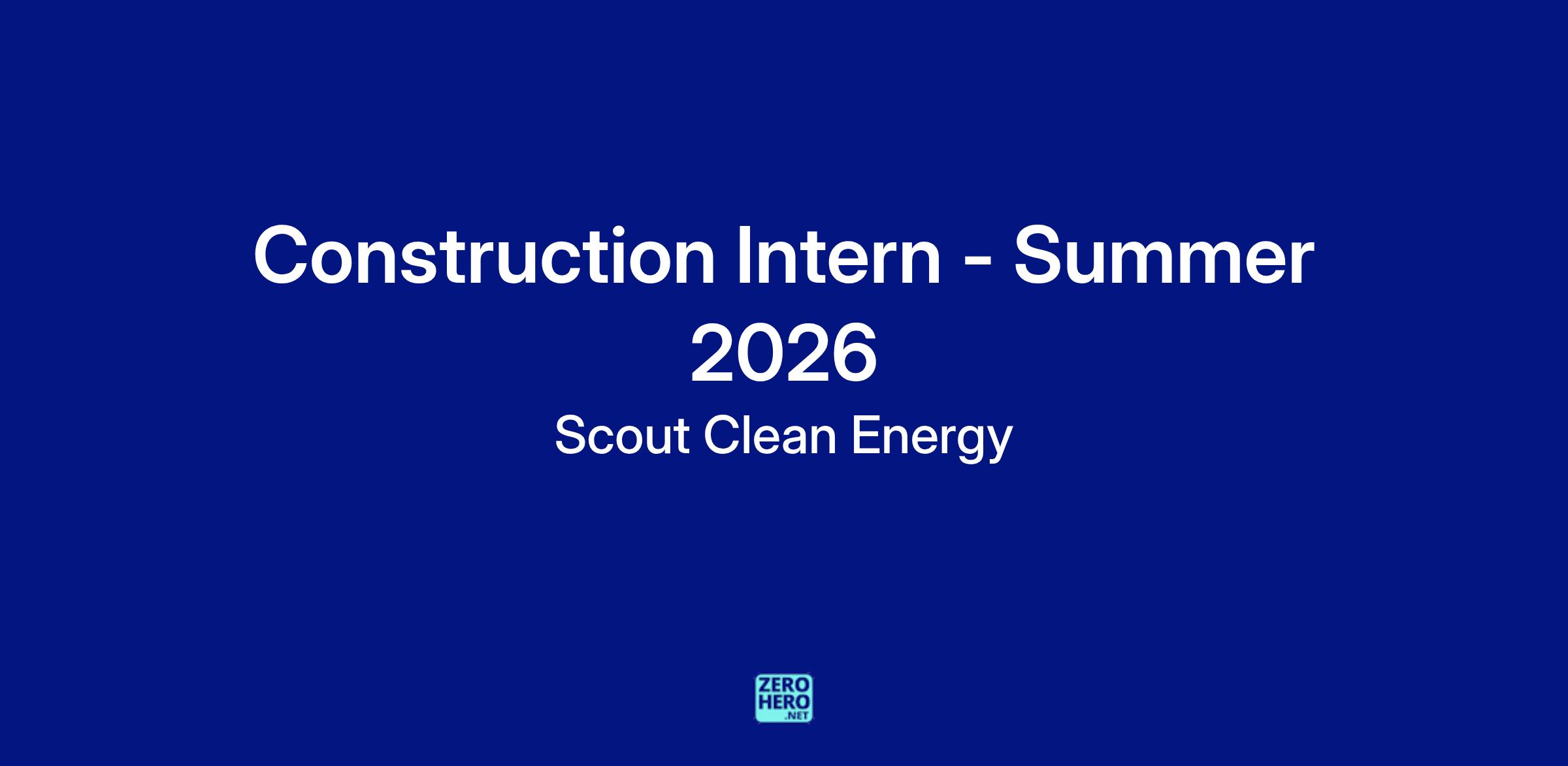 Construction Intern - Summer 2026

Scout Clean Energy

ZERO
HERO
.NET